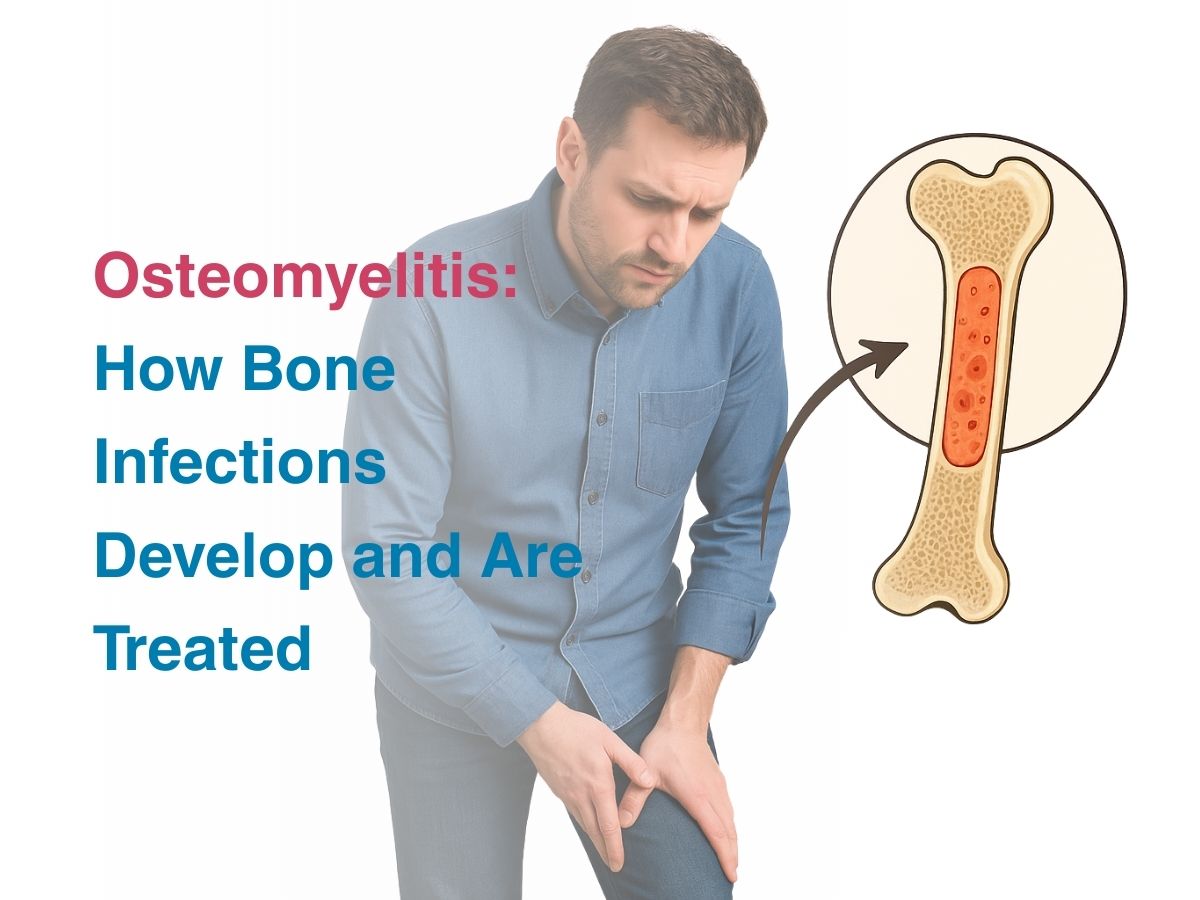 Osteomyelitis: How Bone Infections Develop and Are Treated